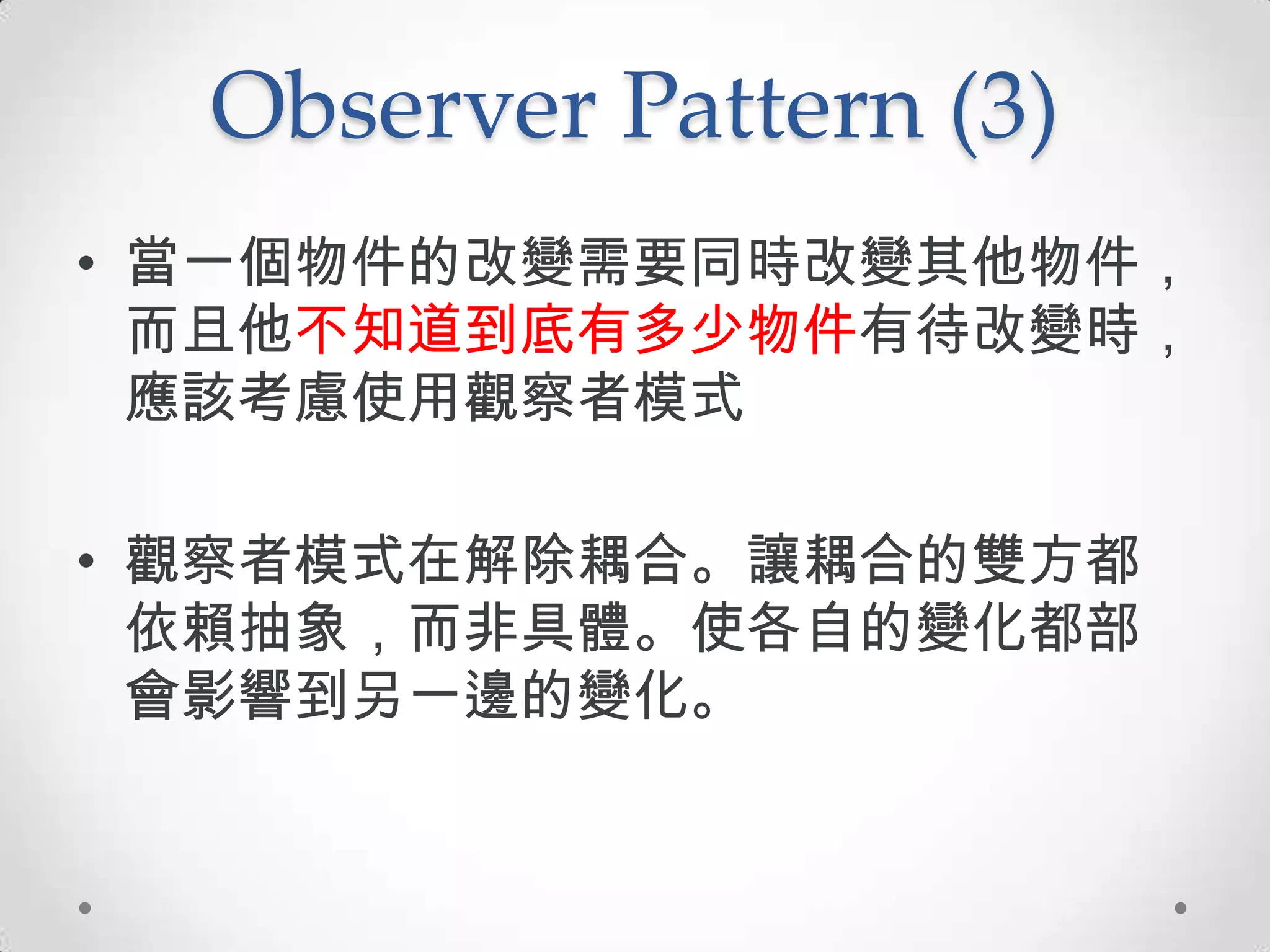 Observer Pattern (3)

• 當一個物件的改變需要同時改變其他物件，而且他不知道到底有多少物件有待改變時，應該考慮使用觀察者模式

• 觀察者模式在解除耦合。讓耦合的雙方都依賴抽象，而非具體。使各自的變化都部會影響到另一邊的變化。